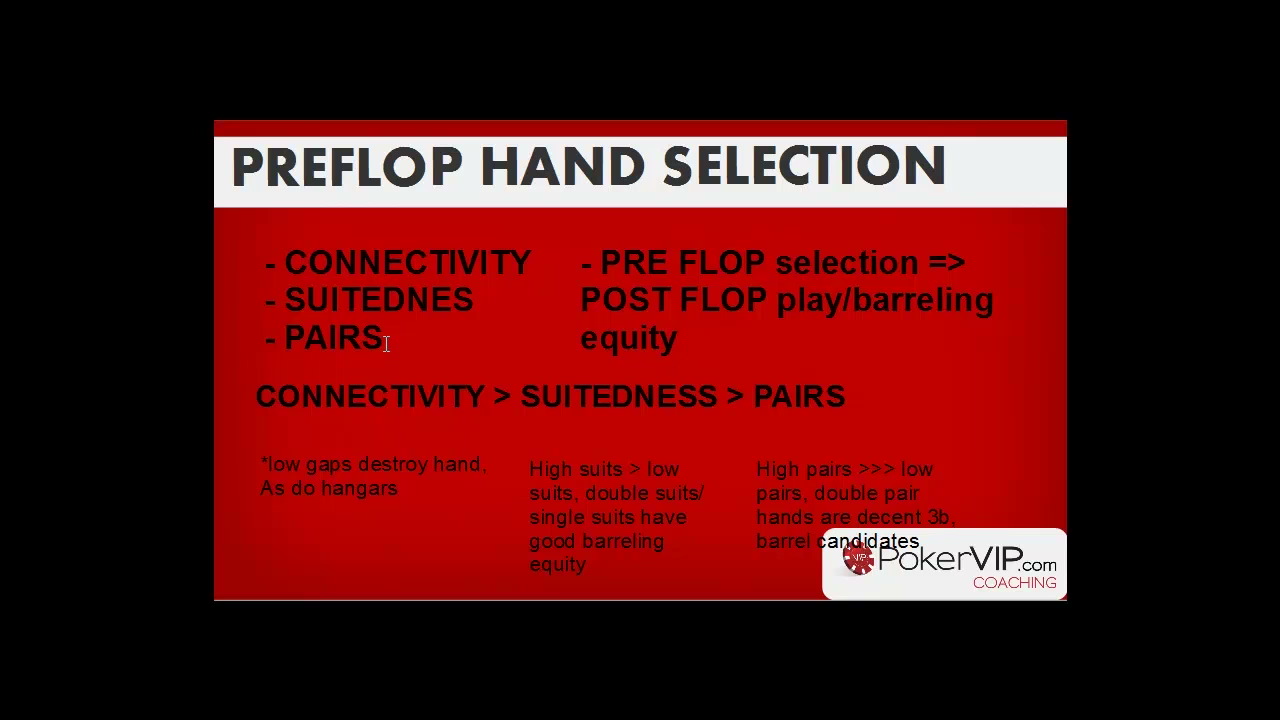 PREFLOP HAND SELECTION

- CONNECTIVITY
- SUITEDNES
- PAIRS

- PRE FLOP selection => POST FLOP play/barreling equity

CONNECTIVITY > SUITEDNESS > PAIRS

*low gaps destroy hand, As do hangars

High suits > low suits, double suits/ single suits have good barreling equity

High pairs >>> low pairs, double pair hands are decent 3b, barrel candidates

PokerVIP.com COACHING